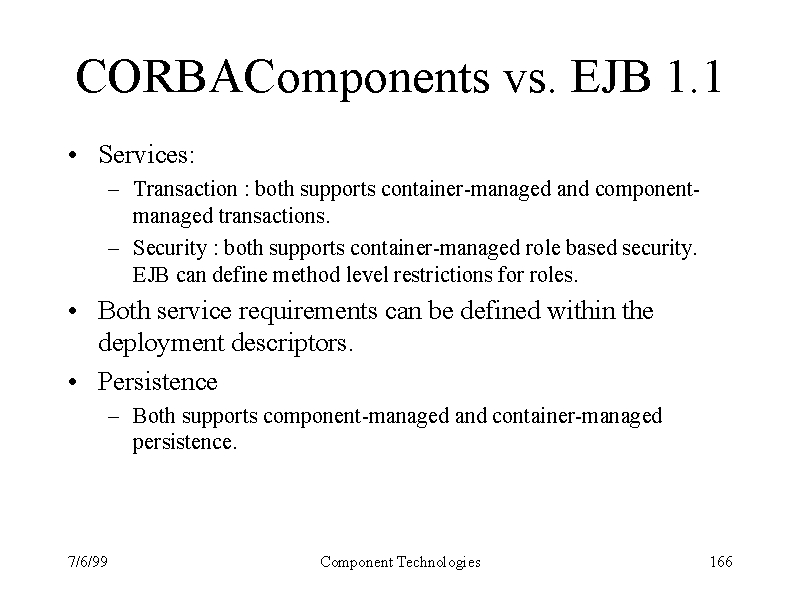 CORBAComponents vs. EJB 1.1

• Services:

– Transaction : both supports container-managed and component-managed transactions.

– Security : both supports container-managed role based security. EJB can define method level restrictions for roles.

• Both service requirements can be defined within the deployment descriptors.

• Persistence

– Both supports component-managed and container-managed persistence.

7/6/99

Component Technologies

166